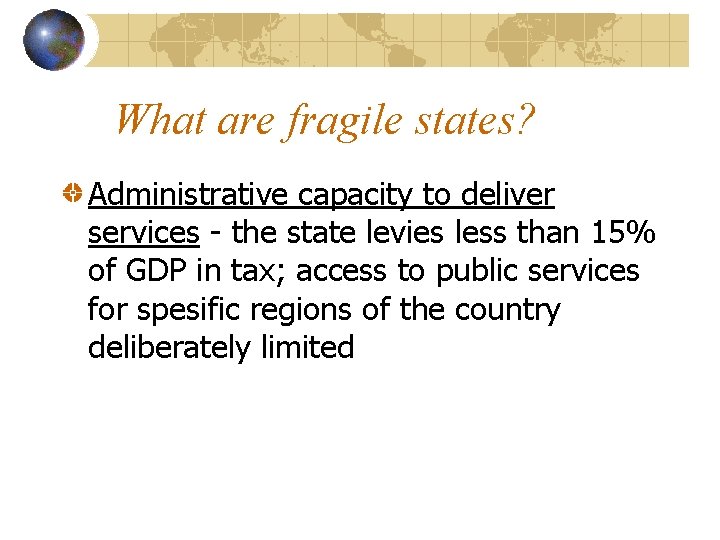 What are fragile states?

Administrative capacity to deliver services - the state levies less than 15% of GDP in tax; access to public services for spesific regions of the country deliberately limited